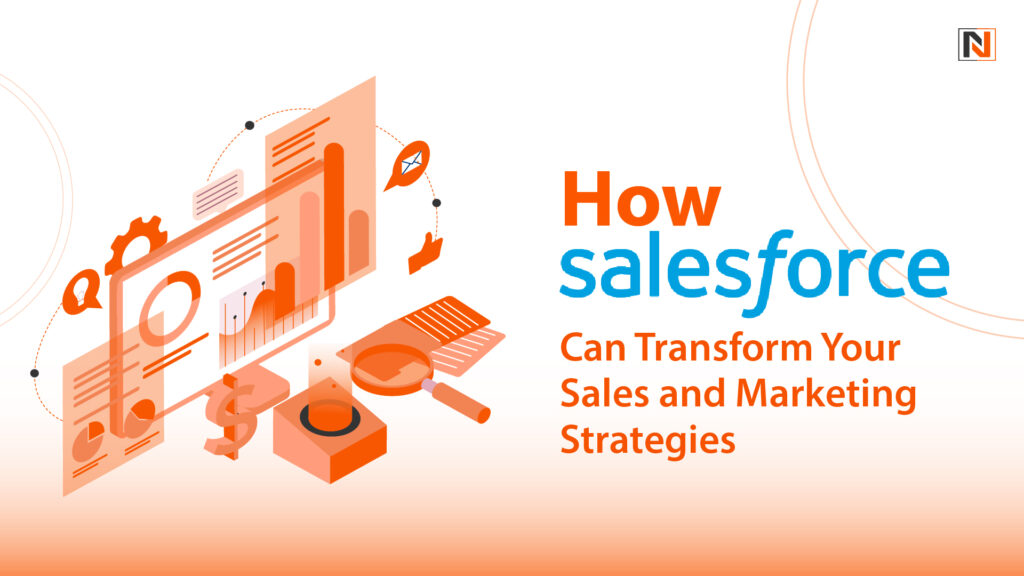 N

How salesforce Can Transform Your Sales and Marketing Strategies